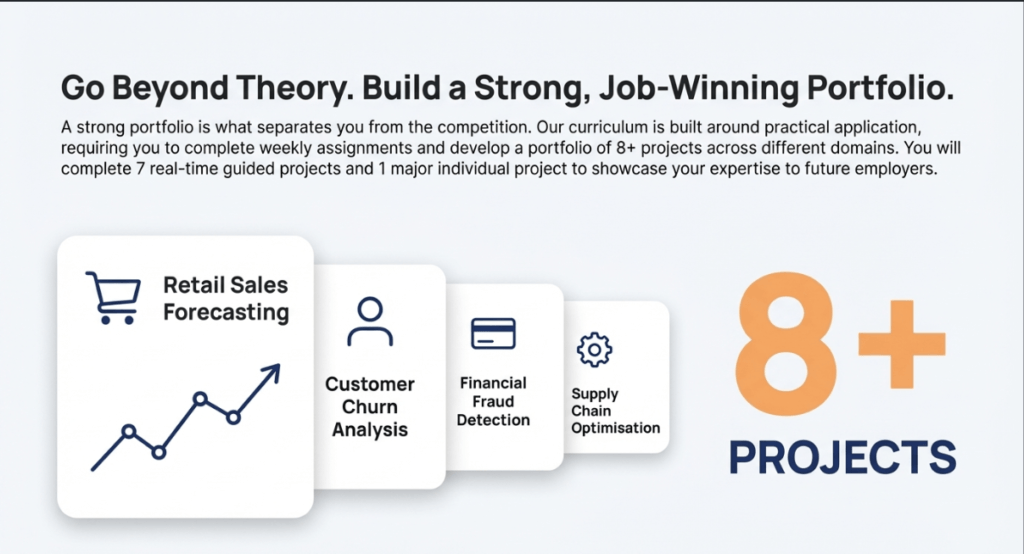 Go Beyond Theory. Build a Strong, Job-Winning Portfolio.

A strong portfolio is what separates you from the competition. Our curriculum is built around practical application, requiring you to complete weekly assignments and develop a portfolio of 8+ projects across different domains. You will complete 7 real-time guided projects and 1 major individual project to showcase your expertise to future employers.

Retail Sales Forecasting

Customer Churn Analysis

Financial Fraud Detection

Supply Chain Optimisation

8+

PROJECTS